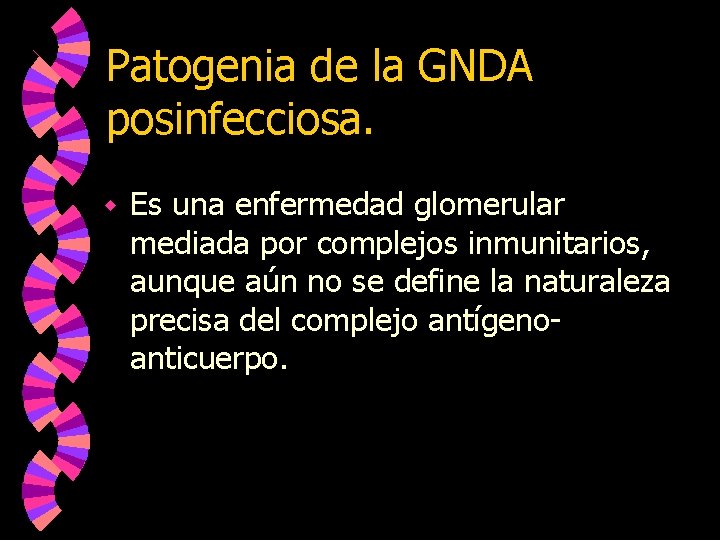 Patogenia de la GNDA posinfecciosa.

Es una enfermedad glomerular mediada por complejos inmunitarios, aunque aún no se define la naturaleza precisa del complejo antígeno-anticuerpo.